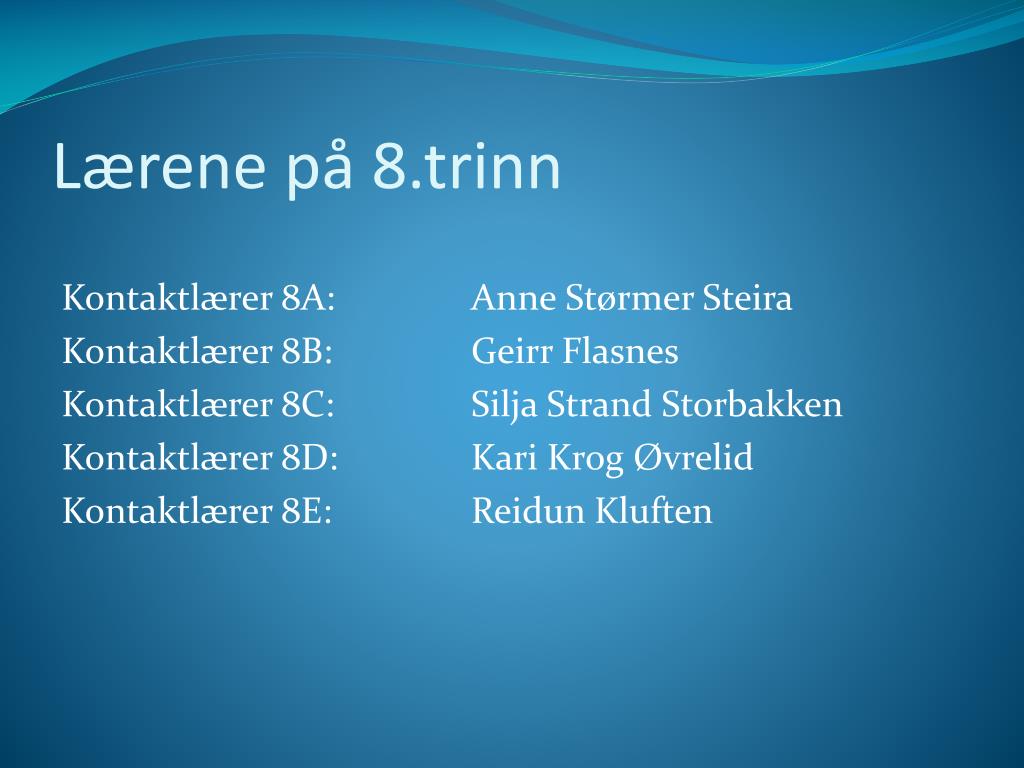 Lærene på 8.trinn

Kontaktlærer 8A: Anne Størmer Steira
Kontaktlærer 8B: Geirr Flasnes
Kontaktlærer 8C: Silja Strand Storbakken
Kontaktlærer 8D: Kari Krog Øvrelid
Kontaktlærer 8E: Reidun Kluften